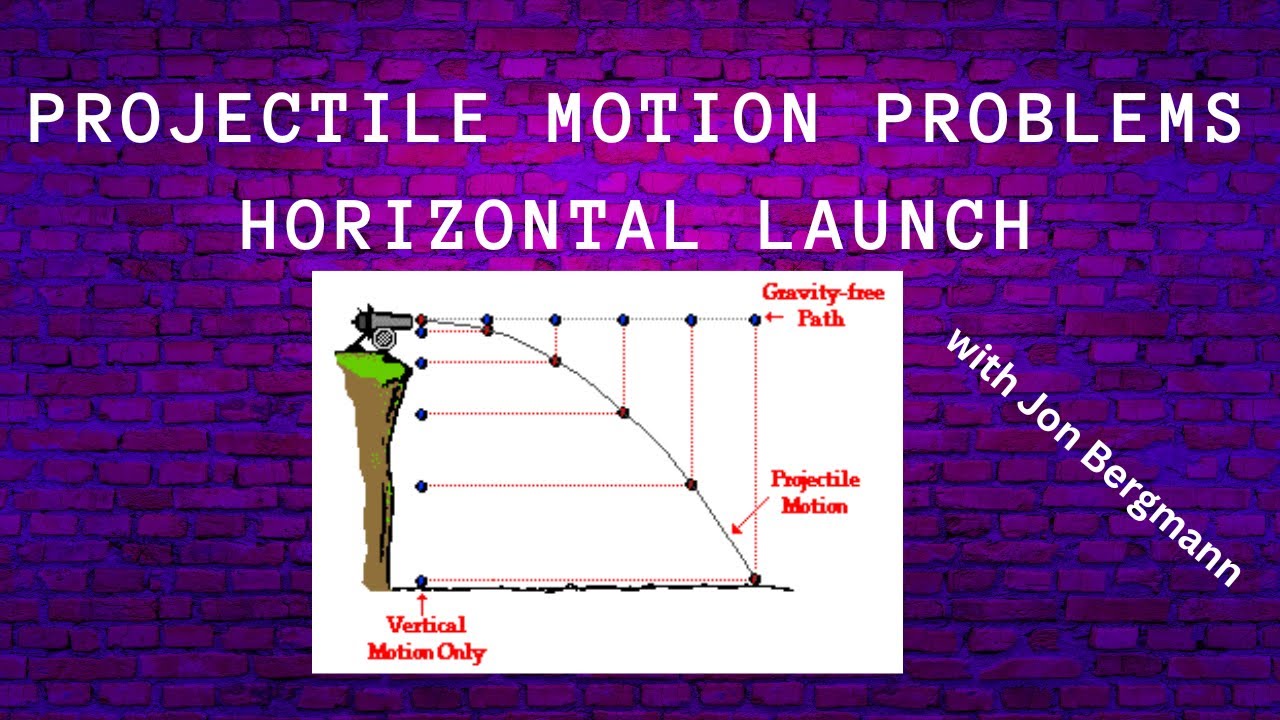 PROJECTILE MOTION PROBLEMS
HORIZONTAL LAUNCH

Gravity-free Path

Projectile Motion

Vertical Motion Only

with Jon Bergmann